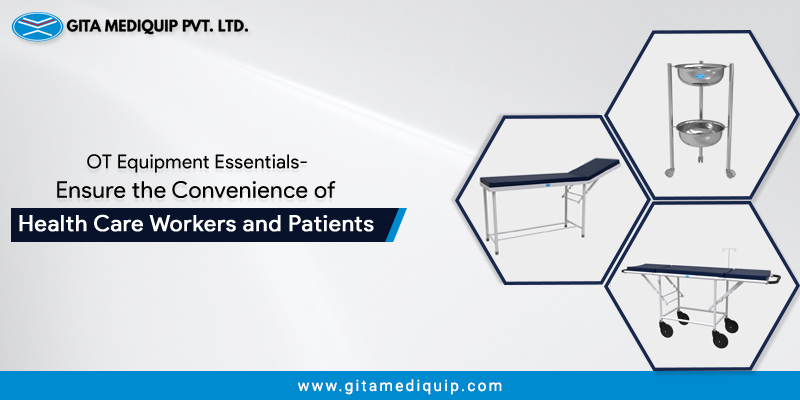 GITA MEDIQUIP PVT. LTD.

OT Equipment Essentials-
Ensure the Convenience of
Health Care Workers and Patients

www.gitamediquip.com